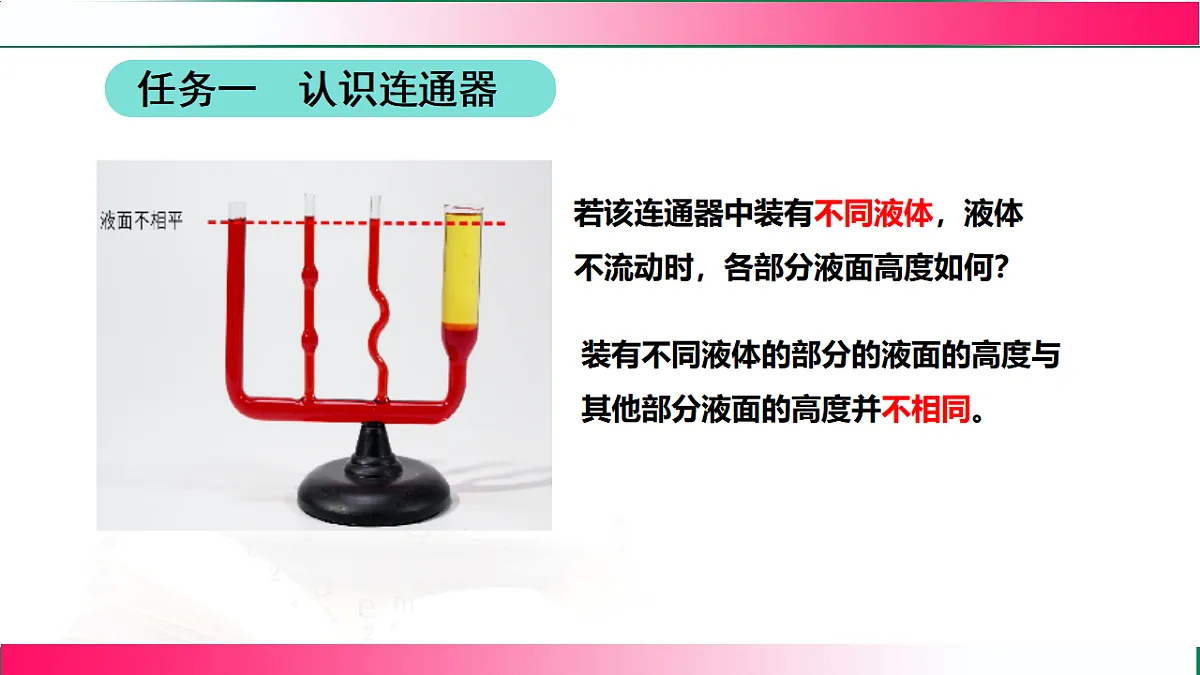 任务一 认识连通器

液面不相平

若该连通器中装有不同液体，液体不流动时，各部分液面高度如何？

装有不同液体的部分的液面的高度与其他部分液面的高度并不相同。